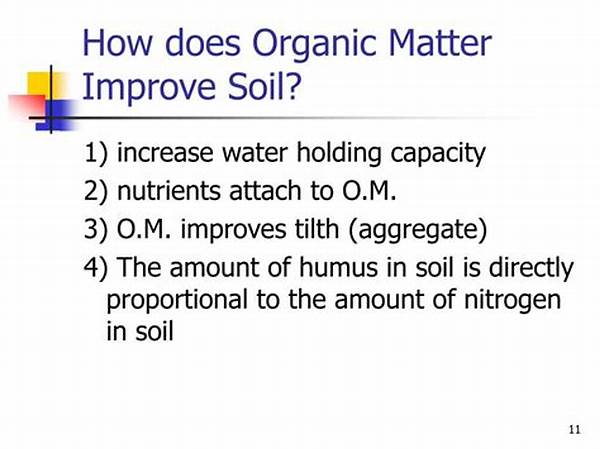 How does Organic Matter Improve Soil?

1) increase water holding capacity
2) nutrients attach to O.M.
3) O.M. improves tilth (aggregate)
4) The amount of humus in soil is directly proportional to the amount of nitrogen in soil

11